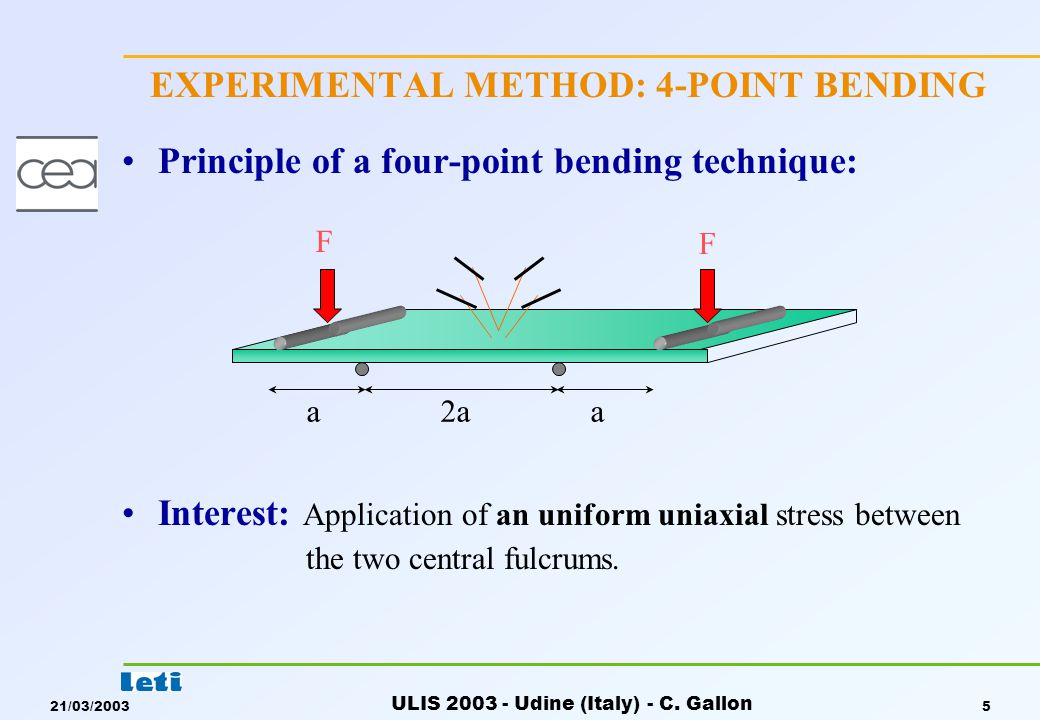 EXPERIMENTAL METHOD: 4-POINT BENDING

cea

• Principle of a four-point bending technique:

F

F

a

2a

a

• Interest: Application of an uniform uniaxial stress between the two central fulcrums.

Leti

21/03/2003

ULIS 2003 - Udine (Italy) - C. Gallon

5